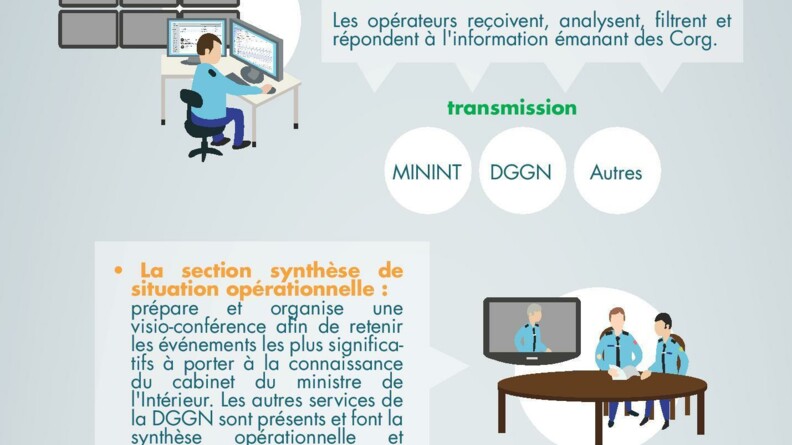 Les opérateurs reçoivent, analysent, filtrent et répondent à l'information émanant des Corg.

transmission

MININT

DGGN

Autres

• La section synthèse de situation opérationnelle : prépare et organise une visio-conférence afin de retenir les événements les plus significatifs à porter à la connaissance du cabinet du ministre de l'Intérieur. Les autres services de la DGGN sont présents et font la synthèse opérationnelle et